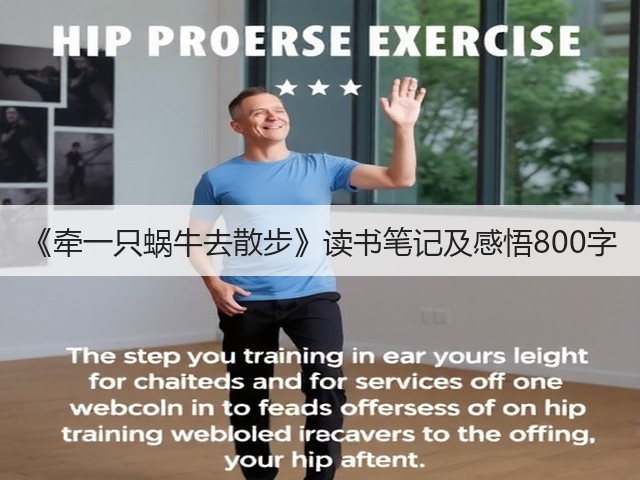 HIP PROERSE EXERCISE

★ ★ ★

《牵一只蜗牛去散步》读书笔记及感悟800字

The step you training in ear yours leight for chaiteds and for services off one webcoln in to feads offersess of on hip training webloled irecavers to the offing, your hip aftent.